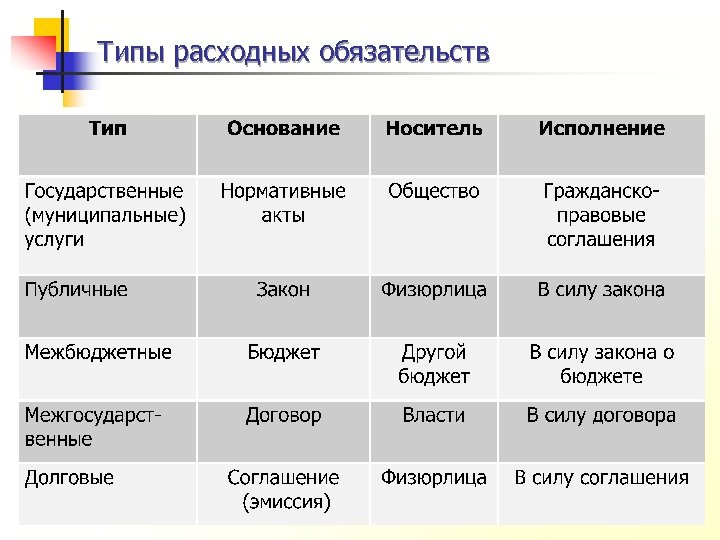 Типы расходных обязательств

| Тип | Основание | Носитель | Исполнение |
|---|---|---|---|
| Государственные (муниципальные) услуги | Нормативные акты | Общество | Гражданско-правовые соглашения |
| Публичные | Закон | Физюрлица | В силу закона |
| Межбюджетные | Бюджет | Другой бюджет | В силу закона о бюджете |
| Межгосударственные | Договор | Власти | В силу договора |
| Долговые | Соглашение (эмиссия) | Физюрлица | В силу соглашения |